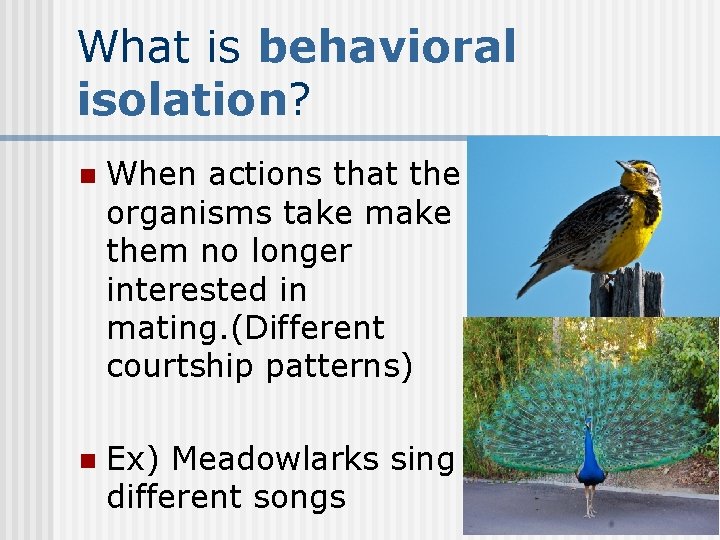 What is behavioral isolation?

When actions that the organisms take make them no longer interested in mating.(Different courtship patterns)

Ex) Meadowlarks sing different songs